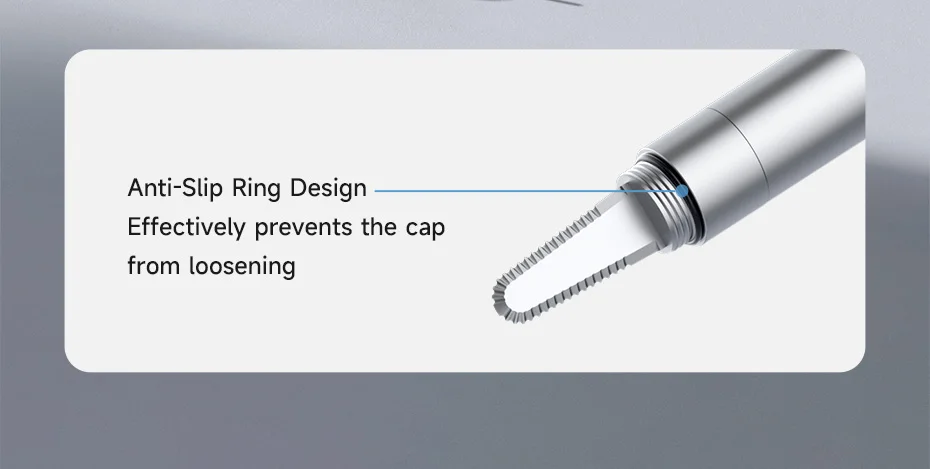 Anti-Slip Ring Design
Effectively prevents the cap from loosening